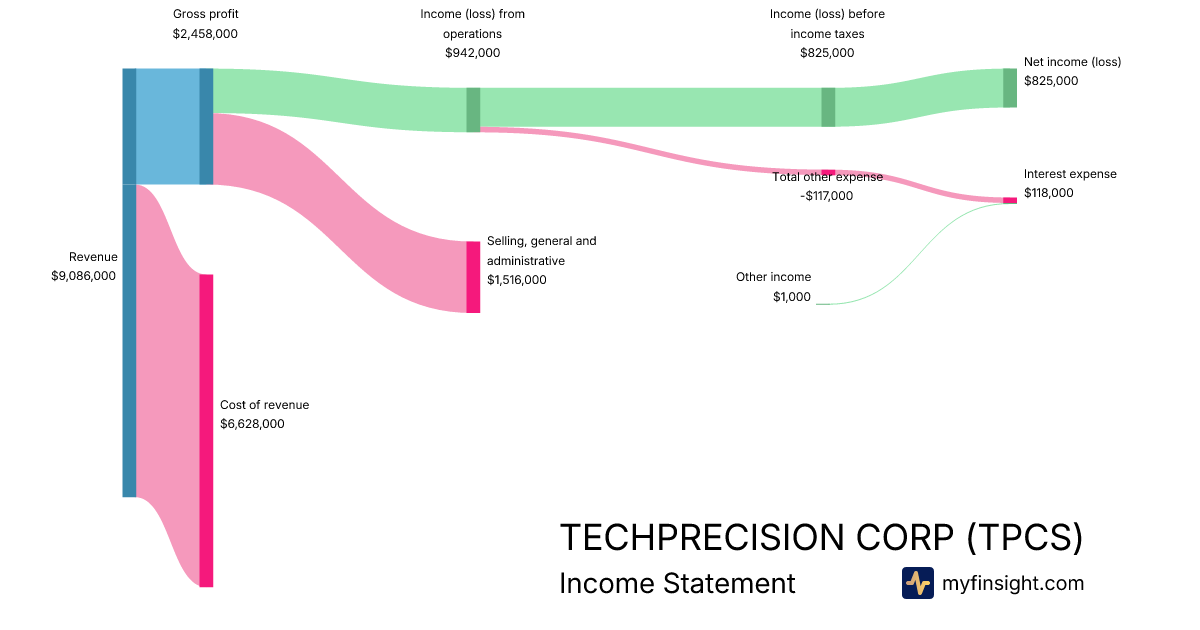 Gross profit
$2,458,000

Income (loss) from operations
$942,000

Income (loss) before income taxes
$825,000

Net income (loss)
$825,000

Total other expense
-$117,000

Interest expense
$118,000

Revenue
$9,086,000

Selling, general and administrative
$1,516,000

Other income
$1,000

Cost of revenue
$6,628,000

TECHPRECISION CORP (TPCS)
Income Statement

myfinsight.com